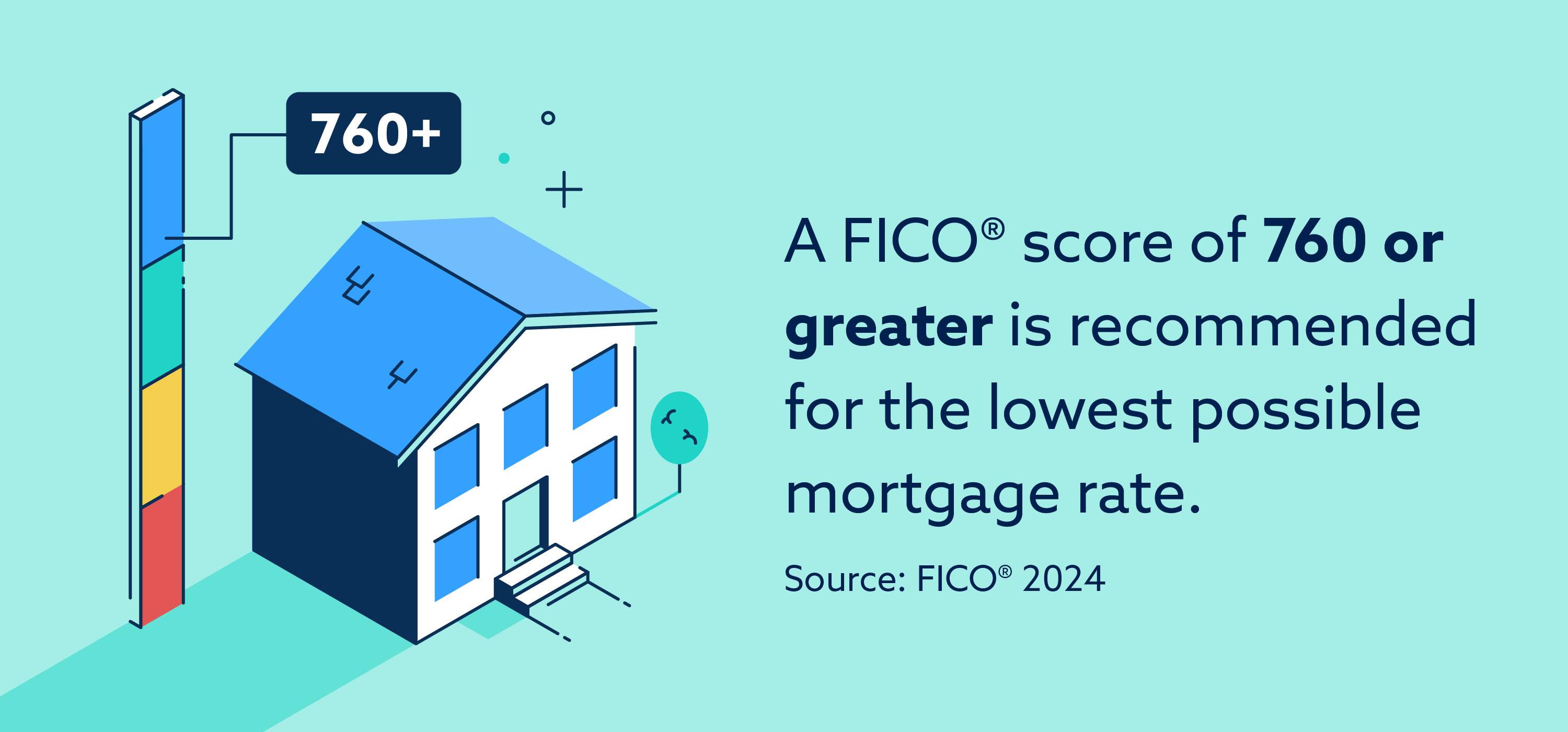 760+

A FICO® score of 760 or greater is recommended for the lowest possible mortgage rate.

Source: FICO® 2024